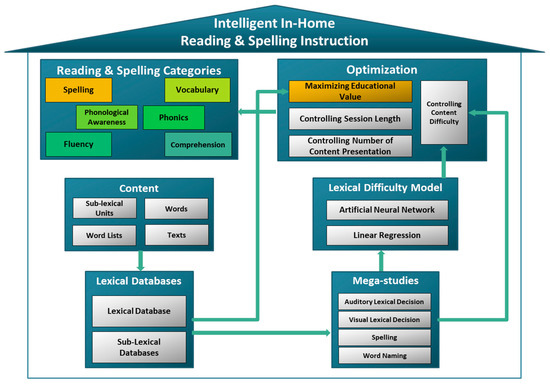 Intelligent In-Home
Reading & Spelling Instruction

Reading & Spelling Categories

Spelling

Vocabulary

Phonological Awareness

Phonics

Fluency

Comprehension

Optimization

Maximizing Educational Value

Controlling Session Length

Controlling Number of Content Presentation

Controlling Content Difficulty

Content

Sub-lexical Units

Words

Word Lists

Texts

Lexical Difficulty Model

Artificial Neural Network

Linear Regression

Lexical Databases

Lexical Database

Sub-Lexical Databases

Mega-studies

Auditory Lexical Decision

Visual Lexical Decision

Spelling

Word Naming